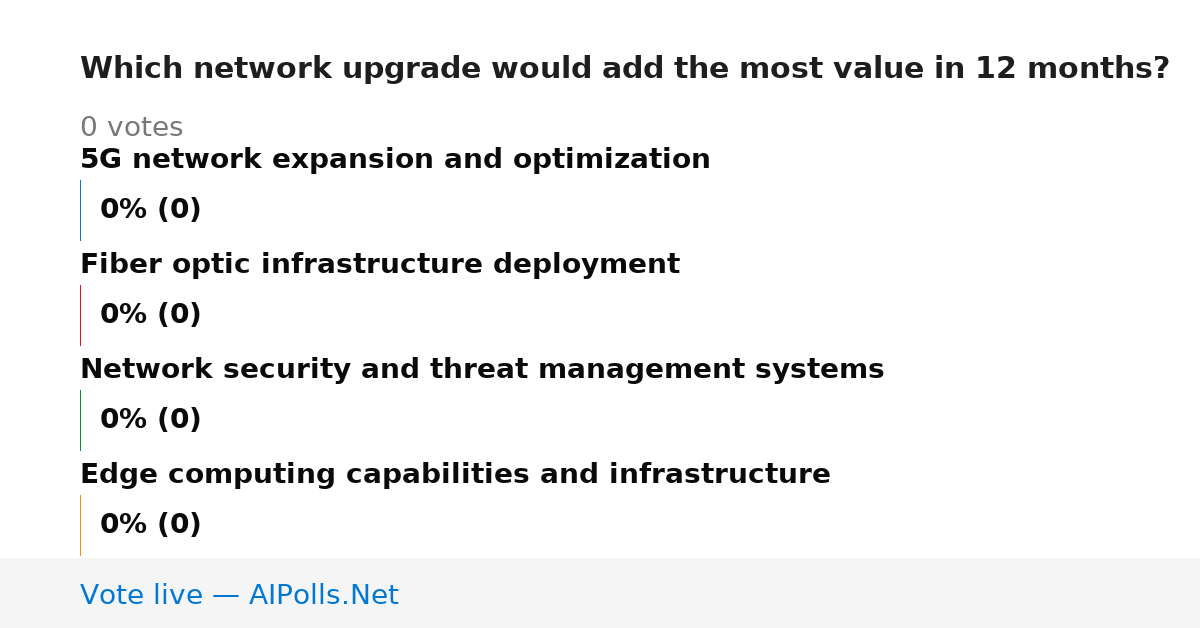 Which network upgrade would add the most value in 12 months?

0 votes

5G network expansion and optimization

0% (0)

Fiber optic infrastructure deployment

0% (0)

Network security and threat management systems

0% (0)

Edge computing capabilities and infrastructure

0% (0)

Vote live — AIPolls.Net